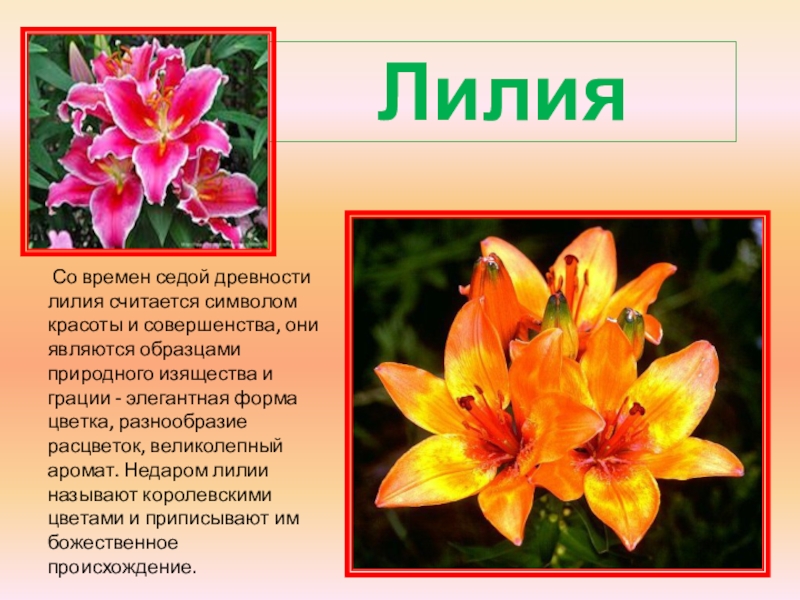 Лилия

Со времен седой древности лилия считается символом красоты и совершенства, они являются образцами природного изящества и грации - элегантная форма цветка, разнообразие расцветок, великолепный аромат. Недаром лилии называют королевскими цветами и приписывают им божественное происхождение.